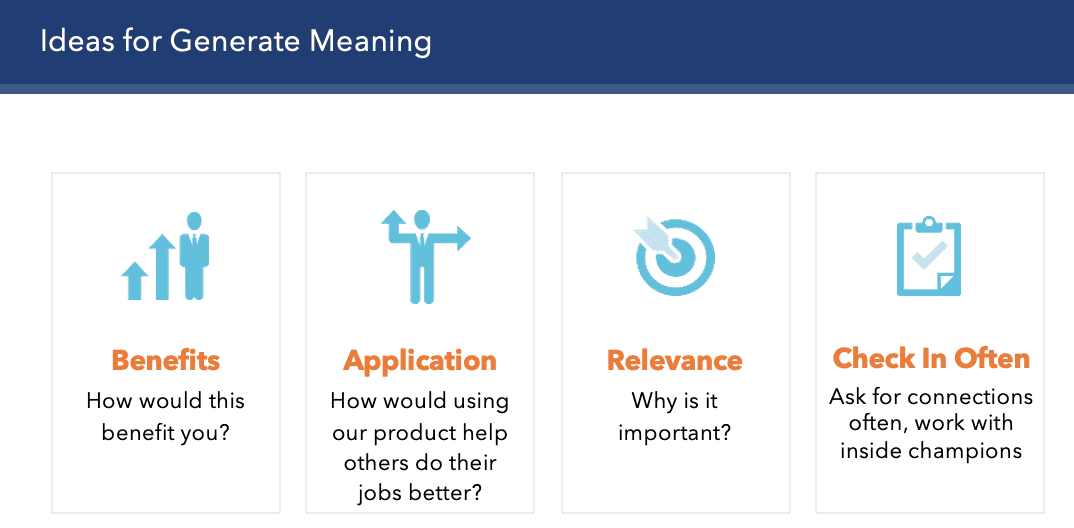 Ideas for Generate Meaning

Benefits
How would this benefit you?

Application
How would using our product help others do their jobs better?

Relevance
Why is it important?

Check In Often
Ask for connections often, work with inside champions